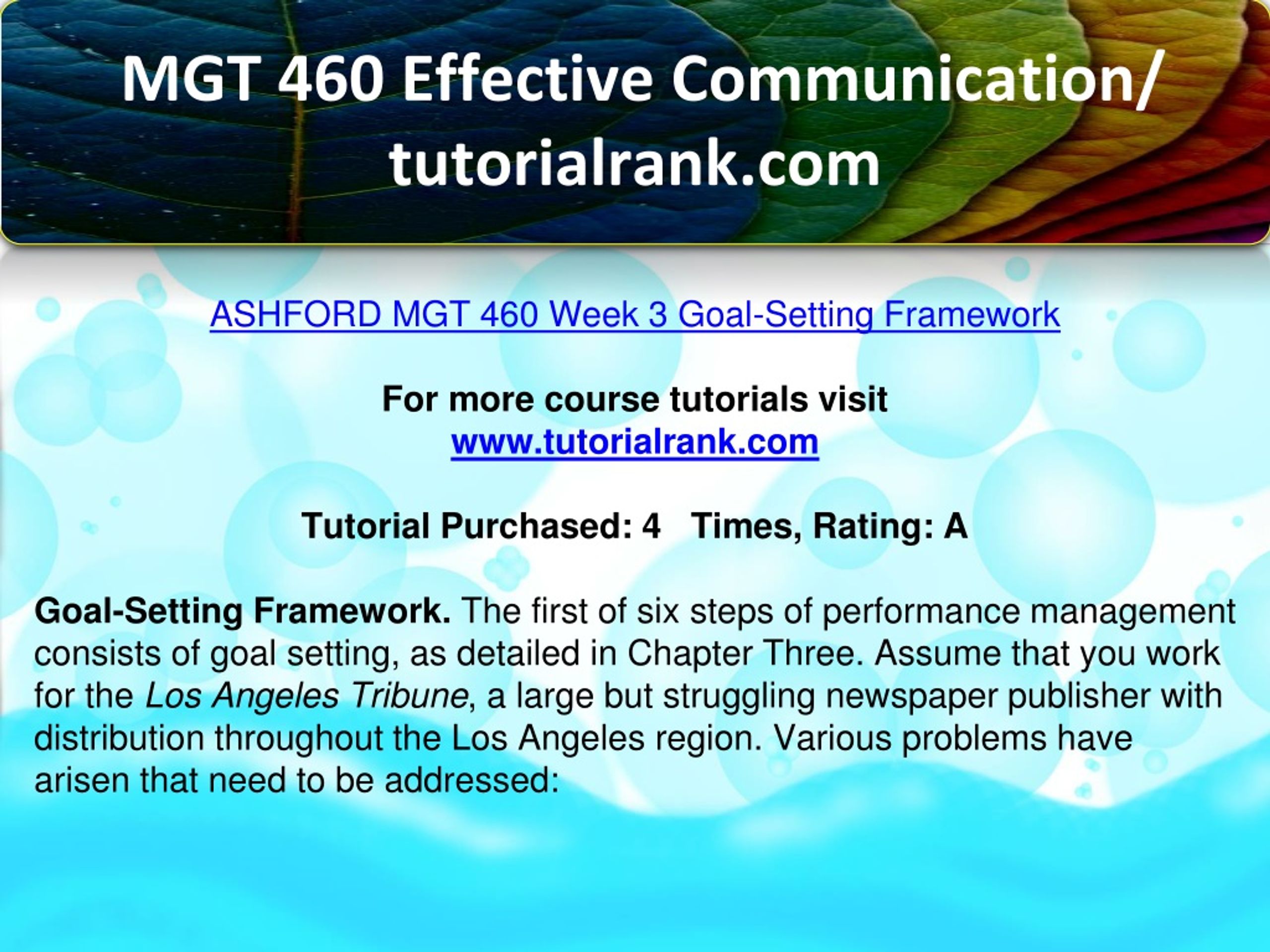 MGT 460 Effective Communication/ tutorialrank.com

ASHFORD MGT 460 Week 3 Goal-Setting Framework

For more course tutorials visit
www.tutorialrank.com

Tutorial Purchased: 4 Times, Rating: A

Goal-Setting Framework. The first of six steps of performance management consists of goal setting, as detailed in Chapter Three. Assume that you work for the Los Angeles Tribune, a large but struggling newspaper publisher with distribution throughout the Los Angeles region. Various problems have arisen that need to be addressed: